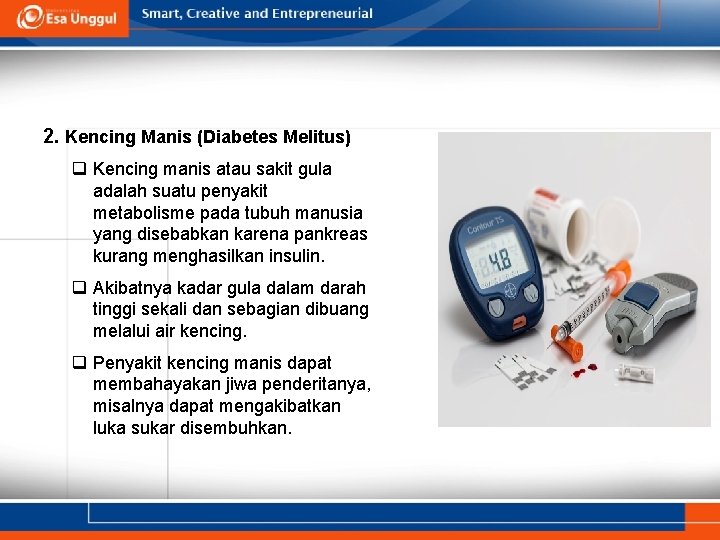 Esa Unggul
Smart, Creative and Entrepreneurial

2. Kencing Manis (Diabetes Melitus)

❑ Kencing manis atau sakit gula adalah suatu penyakit metabolisme pada tubuh manusia yang disebabkan karena pankreas kurang menghasilkan insulin.

❑ Akibatnya kadar gula dalam darah tinggi sekali dan sebagian dibuang melalui air kencing.

❑ Penyakit kencing manis dapat membahayakan jiwa penderitanya, misalnya dapat mengakibatkan luka sukar disembuhkan.

Contour TS
4.8